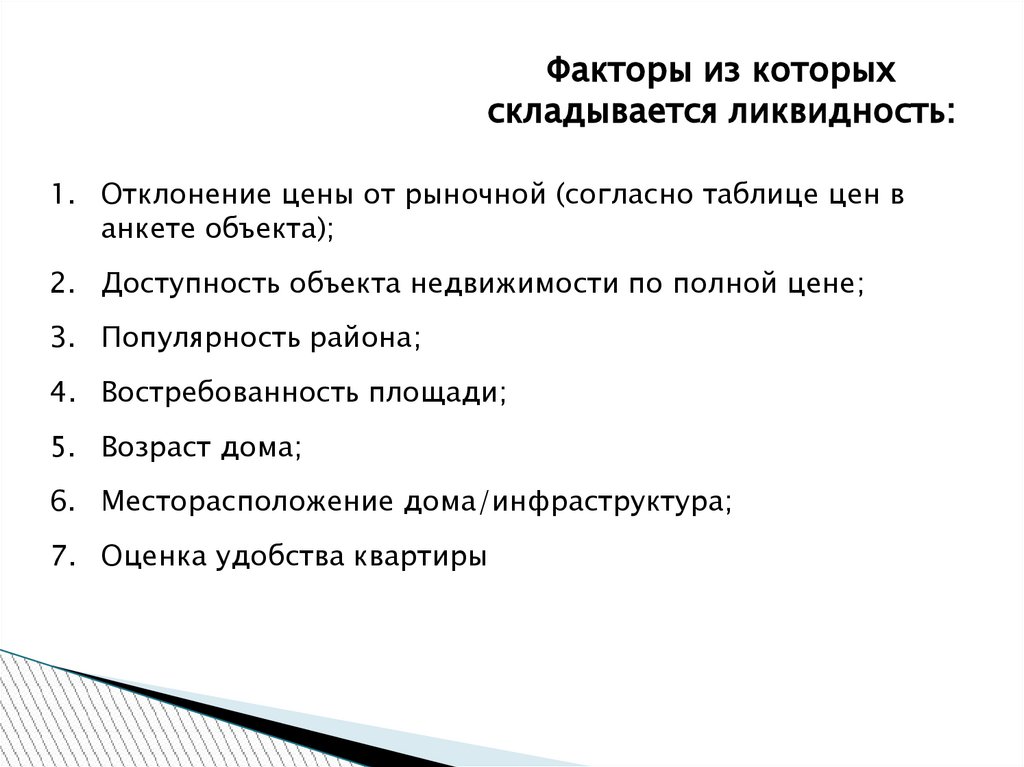 Факторы из которых складывается ликвидность:

1. Отклонение цены от рыночной (согласно таблице цен в анкете объекта);
2. Доступность объекта недвижимости по полной цене;
3. Популярность района;
4. Востребованность площади;
5. Возраст дома;
6. Месторасположение дома/инфраструктура;
7. Оценка удобства квартиры